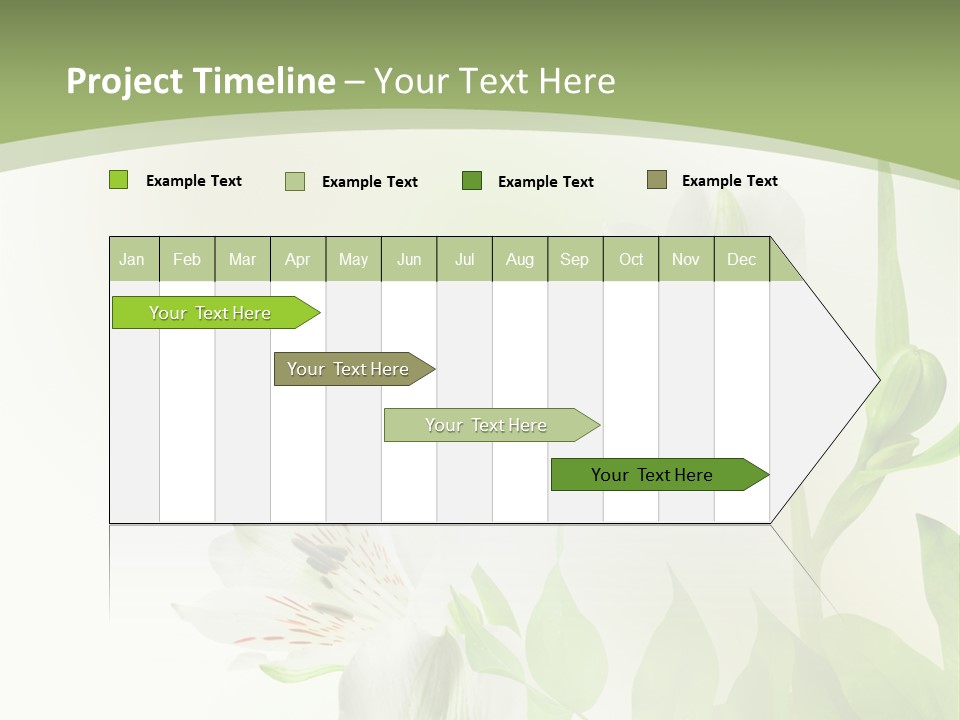 Project Timeline – Your Text Here

Example Text Example Text Example Text Example Text

| Jan | Feb | Mar | Apr | May | Jun | Jul | Aug | Sep | Oct | Nov | Dec |
|---|---|---|---|---|---|---|---|---|---|---|---|

Your Text Here

Your Text Here

Your Text Here

Your Text Here